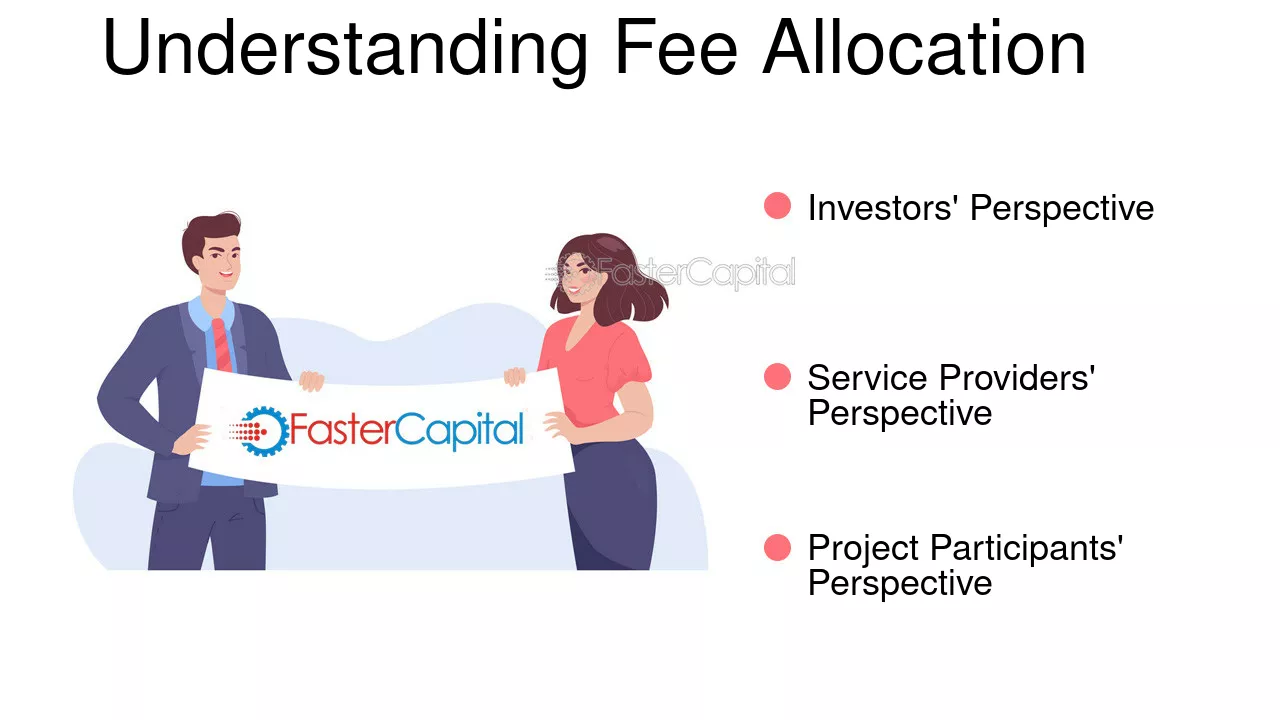 Understanding Fee Allocation

FasterCapital

FasterCapital

Investors' Perspective

Service Providers' Perspective

Project Participants' Perspective